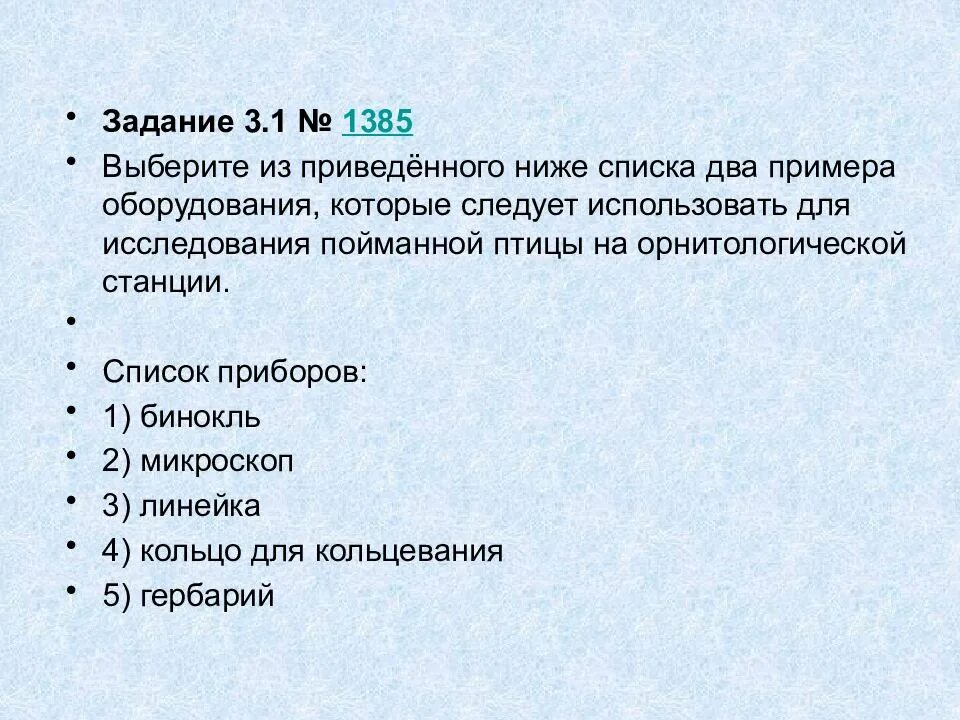 • Задание 3.1 № 1385
• Выберите из приведённого ниже списка два примера оборудования, которые следует использовать для исследования пойманной птицы на орнитологической станции.
•
• Список приборов:
• 1) бинокль
• 2) микроскоп
• 3) линейка
• 4) кольцо для кольцевания
• 5) гербарий